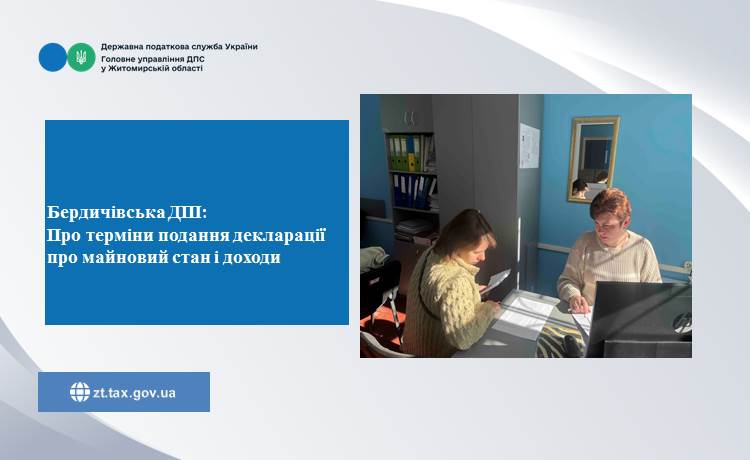 Державна податкова служба України
Головне управління ДПС у Житомирській області

Бердичівська ДПІ:
Про терміни подання декларації про майновий стан і доходи

zt.tax.gov.ua